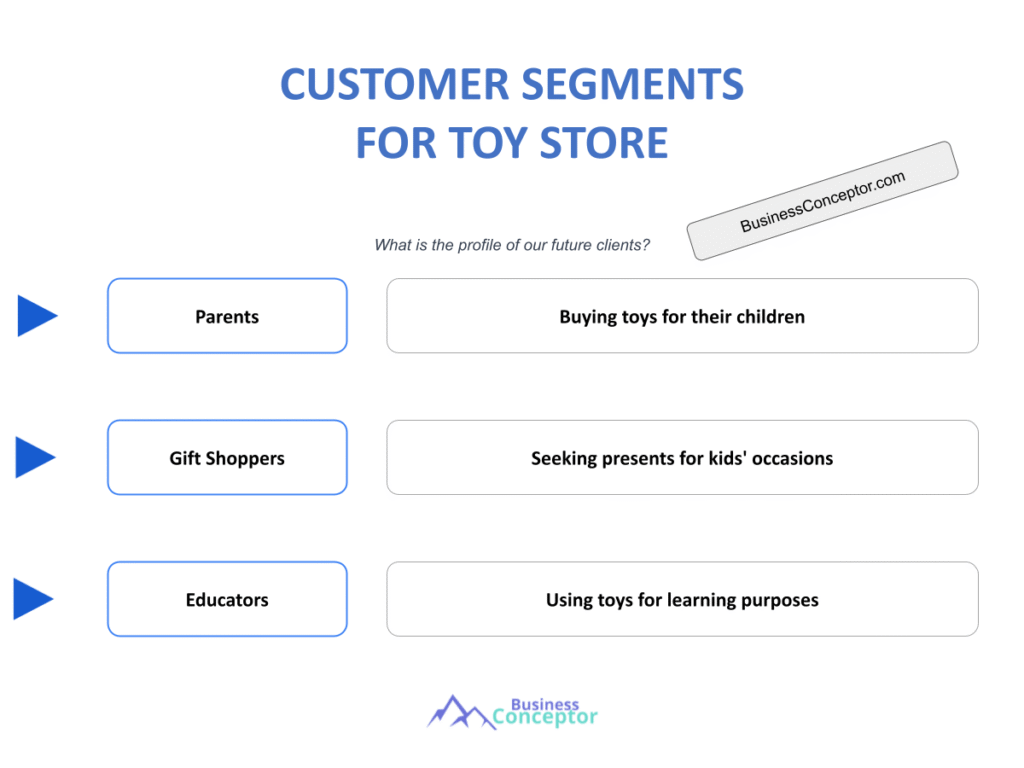 CUSTOMER SEGMENTS
FOR TOY STORE

BusinessConceptor.com

What is the profile of our future clients?

Parents

Buying toys for their children

Gift Shoppers

Seeking presents for kids' occasions

Educators

Using toys for learning purposes

Business
Conceptor